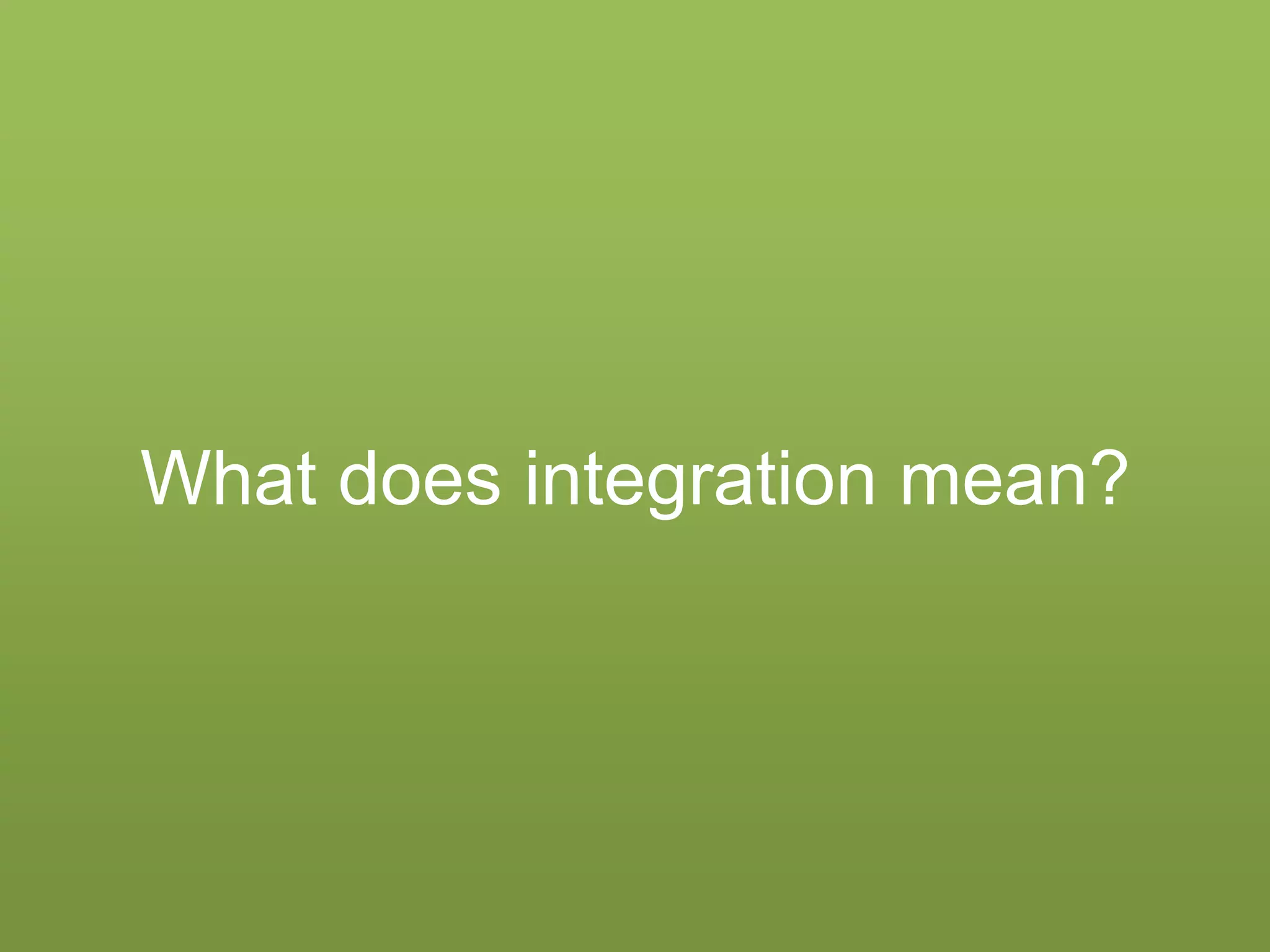 What does integration mean?